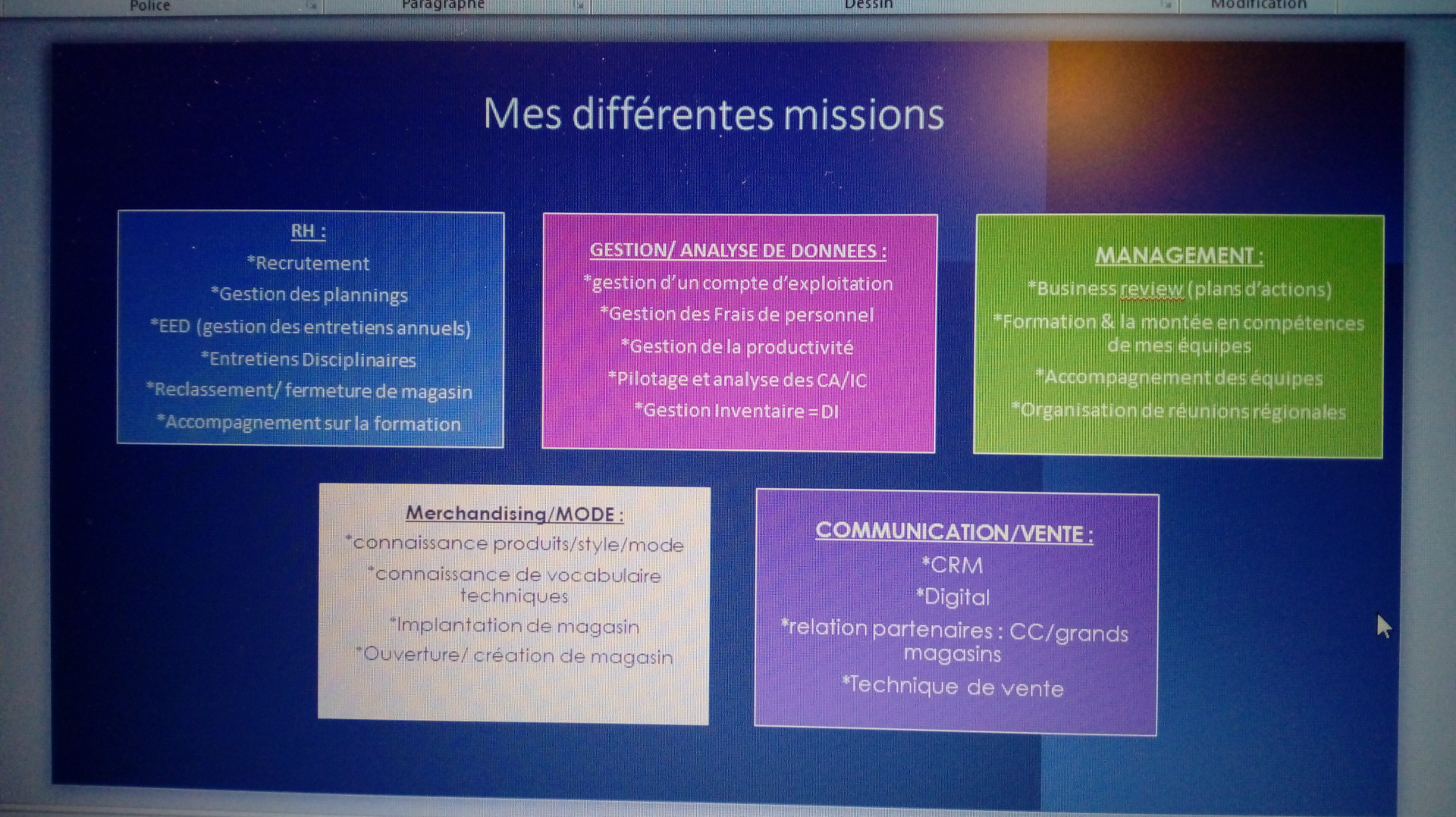 Police Paragraphe Dessin Modification

Mes différentes missions

RH :
*Recrutement
*Gestion des plannings
*EED (gestion des entretiens annuels)
*Entretiens Disciplinaires
*Reclassement/ fermeture de magasin
*Accompagnement sur la formation

GESTION/ ANALYSE DE DONNEES :
*gestion d'un compte d'exploitation
*Gestion des Frais de personnel
*Gestion de la productivité
*Pilotage et analyse des CA/IC
*Gestion Inventaire = DI

MANAGEMENT :
*Business review (plans d'actions)
*Formation & la montée en compétences de mes équipes
*Accompagnement des équipes
*Organisation de réunions régionales

Merchandising/MODE :
*connaissance produits/style/mode
*connaissance de vocabulaire techniques
*Implantation de magasin
*Ouverture/ création de magasin

COMMUNICATION/VENTE :
*CRM
*Digital
*relation partenaires : CC/grands magasins
*Technique de vente